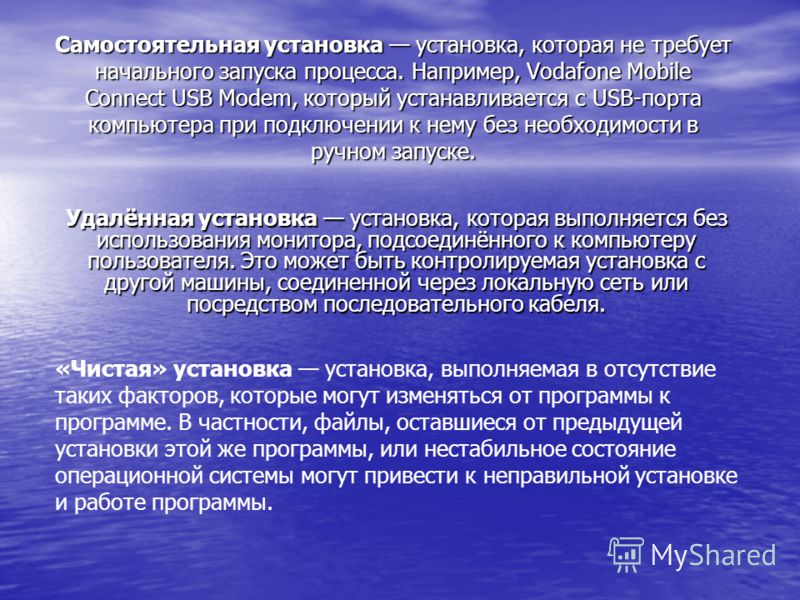 Самостоятельная установка — установка, которая не требует начального запуска процесса. Например, Vodafone Mobile Connect USB Modem, который устанавливается с USB-порта компьютера при подключении к нему без необходимости в ручном запуске.

Удалённая установка — установка, которая выполняется без использования монитора, подсоединённого к компьютеру пользователя. Это может быть контролируемая установка с другой машины, соединенной через локальную сеть или посредством последовательного кабеля.

«Чистая» установка — установка, выполняемая в отсутствие таких факторов, которые могут изменяться от программы к программе. В частности, файлы, оставшиеся от предыдущей установки этой же программы, или нестабильное состояние операционной системы могут привести к неправильной установке и работе программы.

MyShared